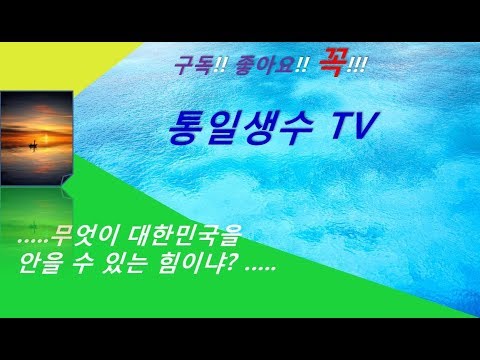 구독!! 좋아요!! 꼭!!!

통일생수 TV

.....무엇이 대한민국을 안을 수 있는 힘이냐? .....